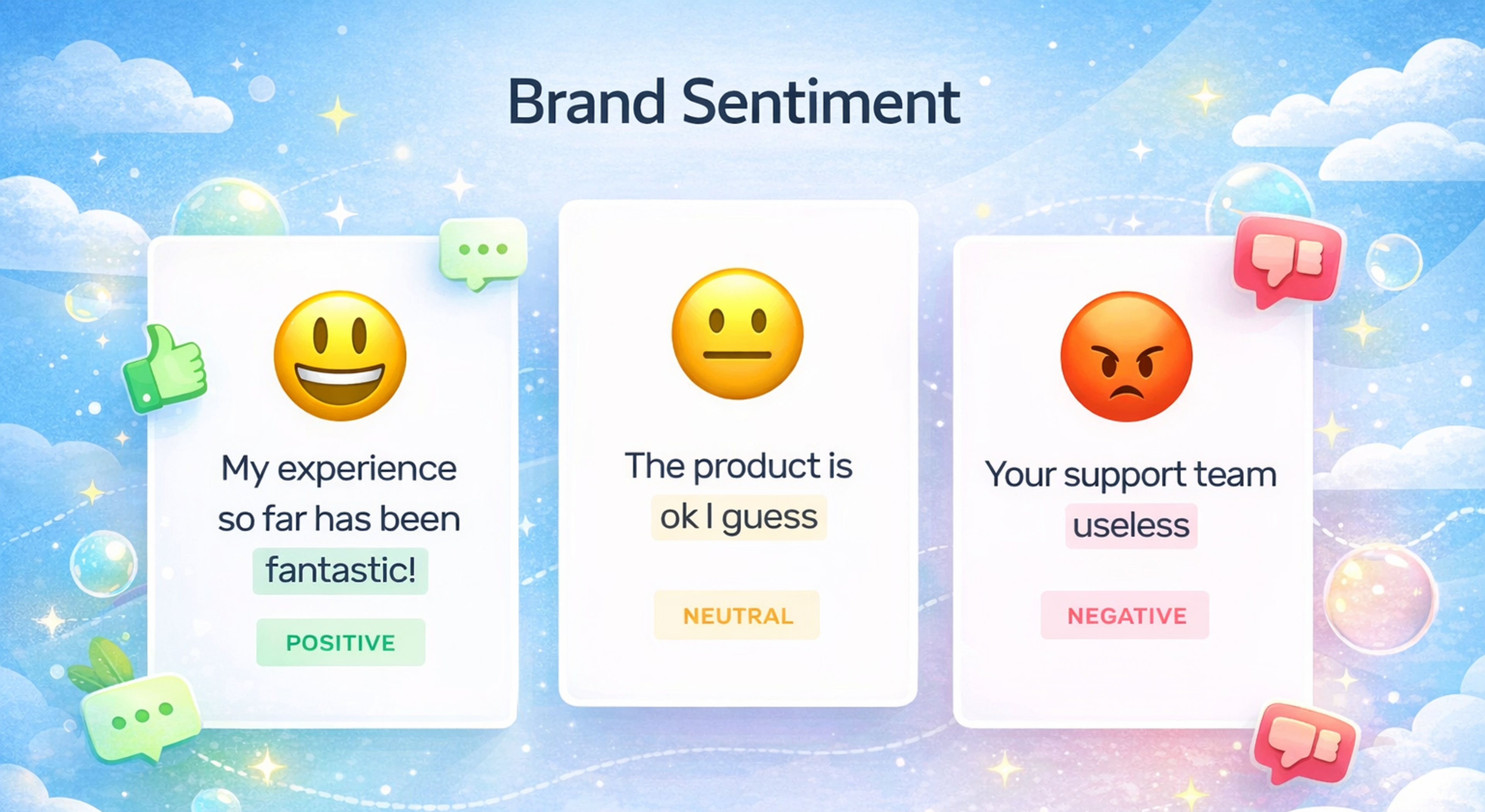 Brand Sentiment

My experience so far has been fantastic!

POSITIVE

The product is ok I guess

NEUTRAL

Your support team useless

NEGATIVE